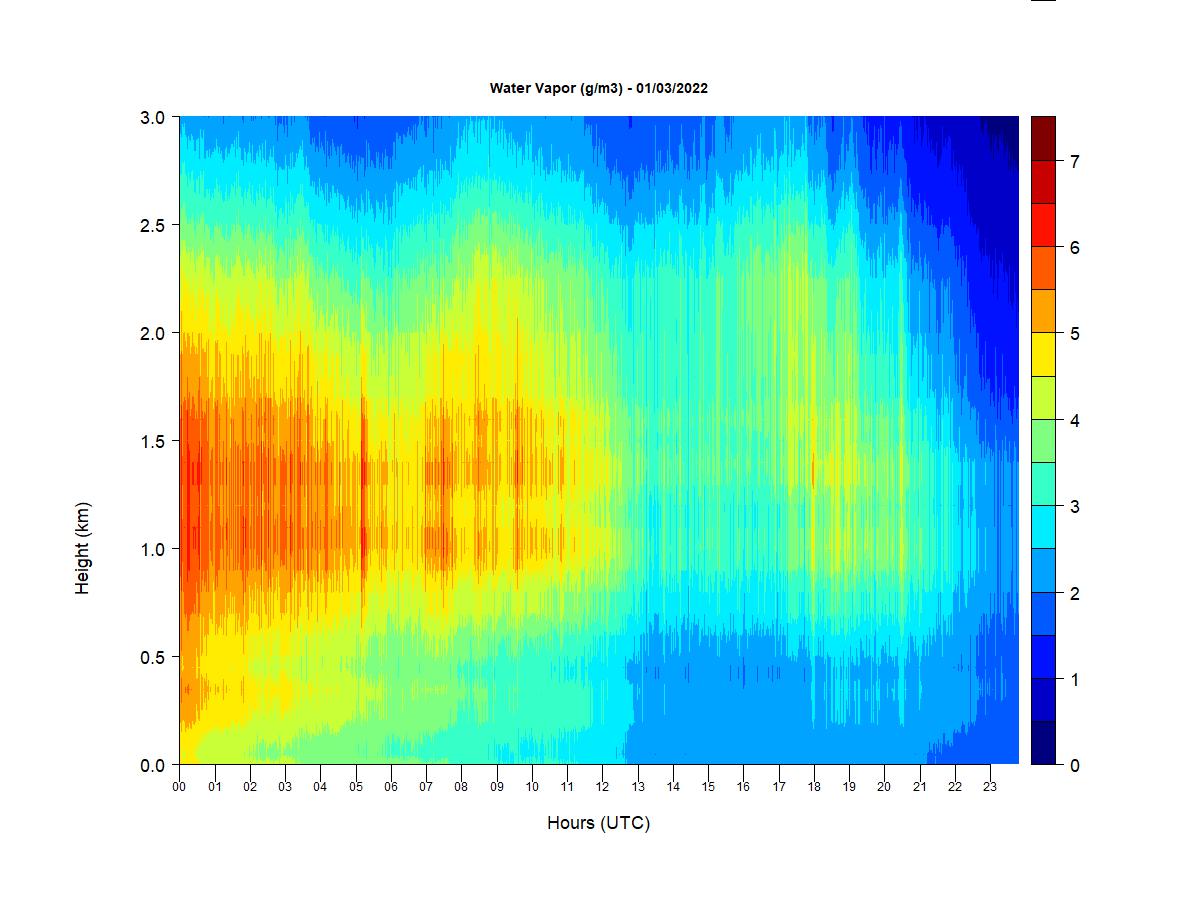 Water Vapor (g/m3) - 01/03/2022

Height (km)

3.0
2.5
2.0
1.5
1.0
0.5
0.0

00 01 02 03 04 05 06 07 08 09 10 11 12 13 14 15 16 17 18 19 20 21 22 23

Hours (UTC)

7
6
5
4
3
2
1
0